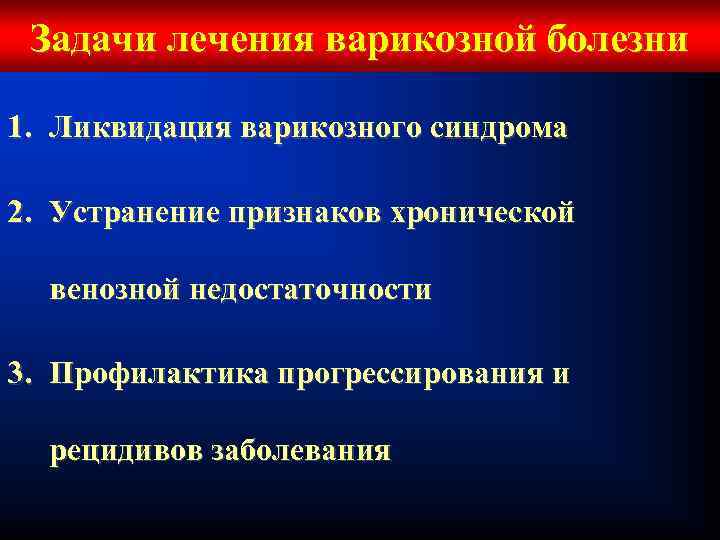 Задачи лечения варикозной болезни

1. Ликвидация варикозного синдрома

2. Устранение признаков хронической венозной недостаточности

3. Профилактика прогрессирования и рецидивов заболевания